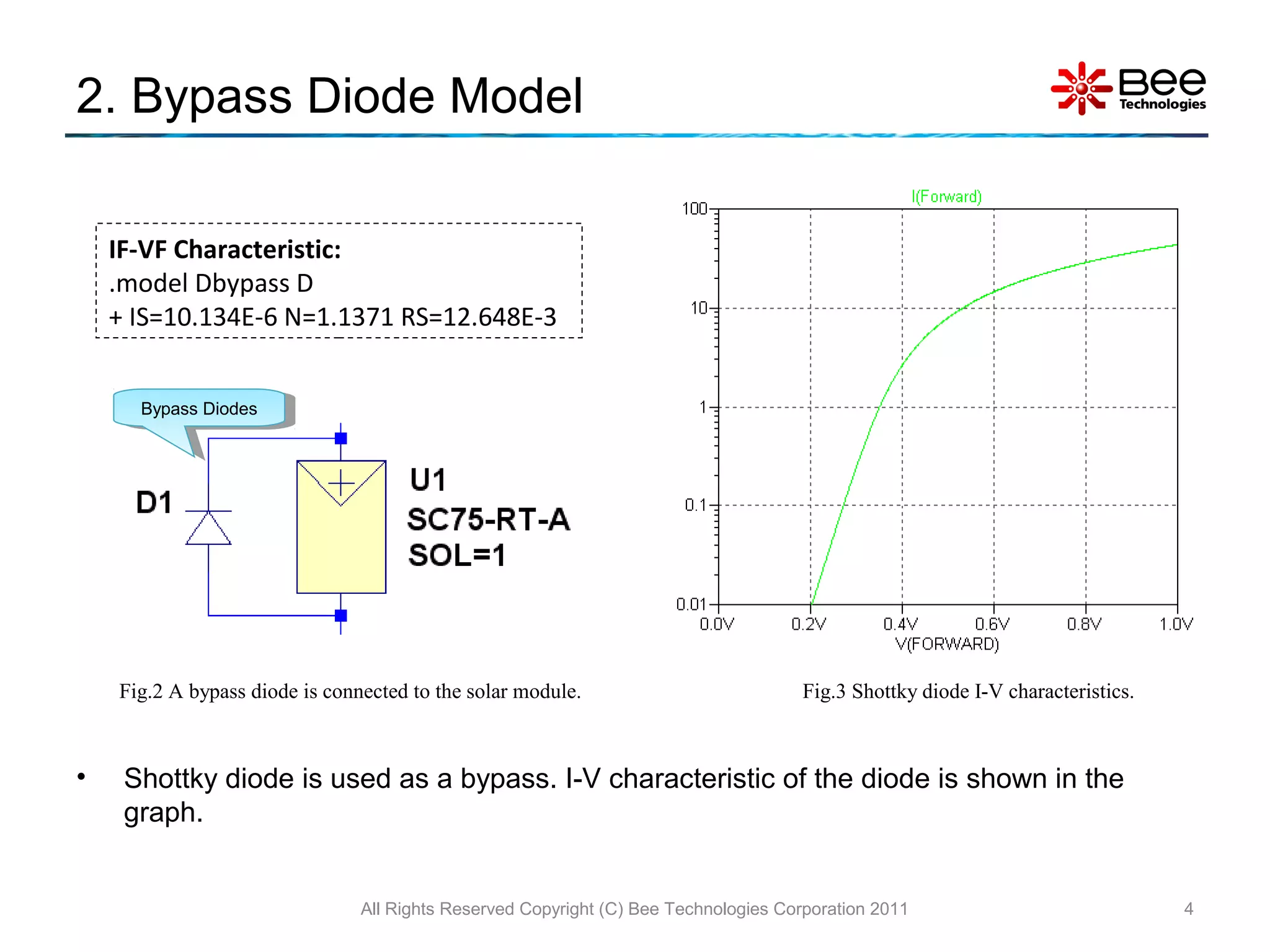 2. Bypass Diode Model

Bee Technologies

IF-VF Characteristic:
.model Dbypass D
+ IS=10.134E-6 N=1.1371 RS=12.648E-3

Bypass Diodes

D1

U1
SC75-RT-A
SOL=1

I(Forward)

100
10
1
0.1
0.01

0.0V 0.2V 0.4V 0.6V 0.8V 1.0V
V(FORWARD)

Fig.2 A bypass diode is connected to the solar module.

Fig.3 Shottky diode I-V characteristics.

• Shottky diode is used as a bypass. I-V characteristic of the diode is shown in the graph.

All Rights Reserved Copyright (C) Bee Technologies Corporation 2011

4